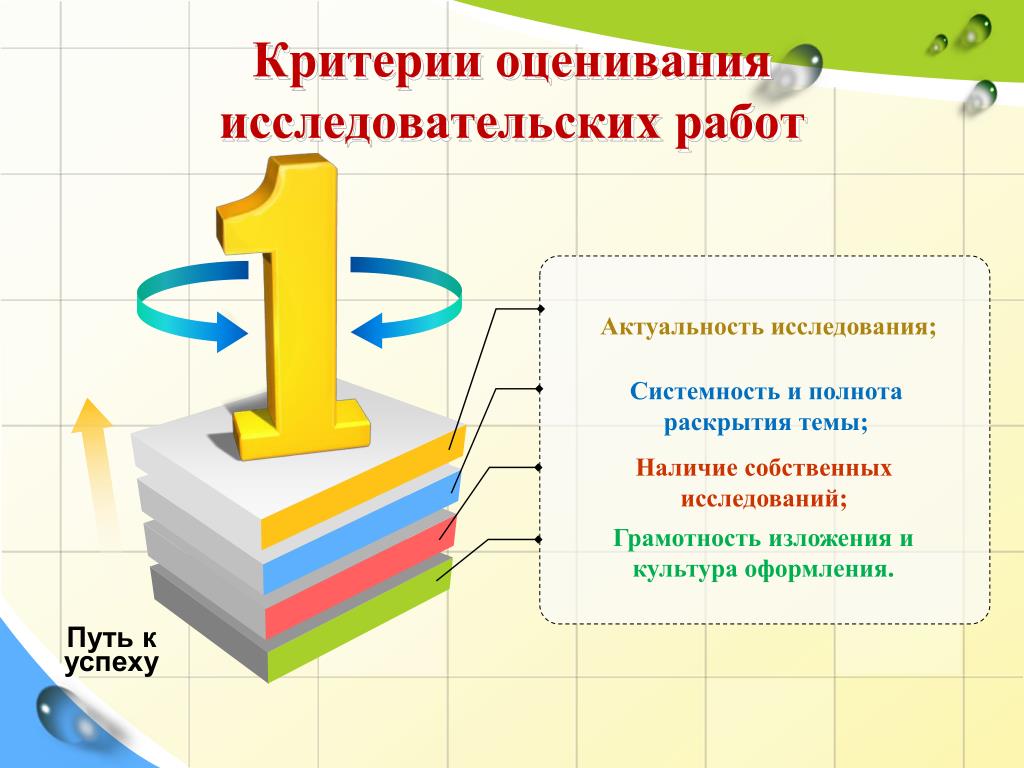 Критерии оценивания исследовательских работ

1

Актуальность исследования;

Системность и полнота раскрытия темы;

Наличие собственных исследований;

Грамотность изложения и культура оформления.

Путь к успеху